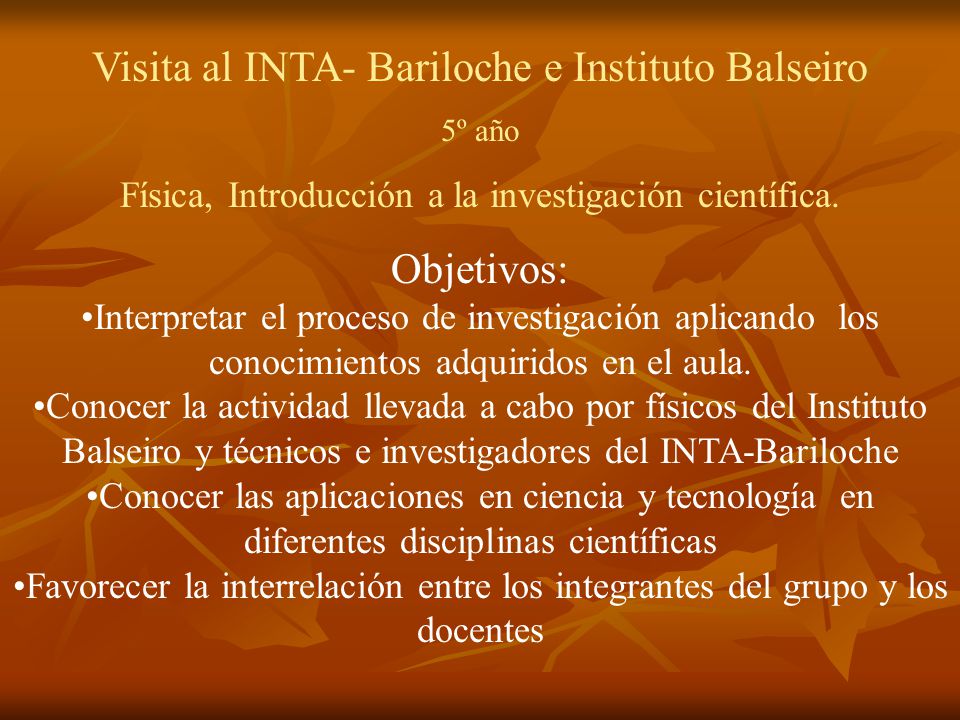 Visita al INTA- Bariloche e Instituto Balseiro

5º año

Física, Introducción a la investigación científica.

Objetivos:

•Interpretar el proceso de investigación aplicando los conocimientos adquiridos en el aula.

•Conocer la actividad llevada a cabo por físicos del Instituto Balseiro y técnicos e investigadores del INTA-Bariloche

•Conocer las aplicaciones en ciencia y tecnología en diferentes disciplinas científicas

•Favorecer la interrelación entre los integrantes del grupo y los docentes